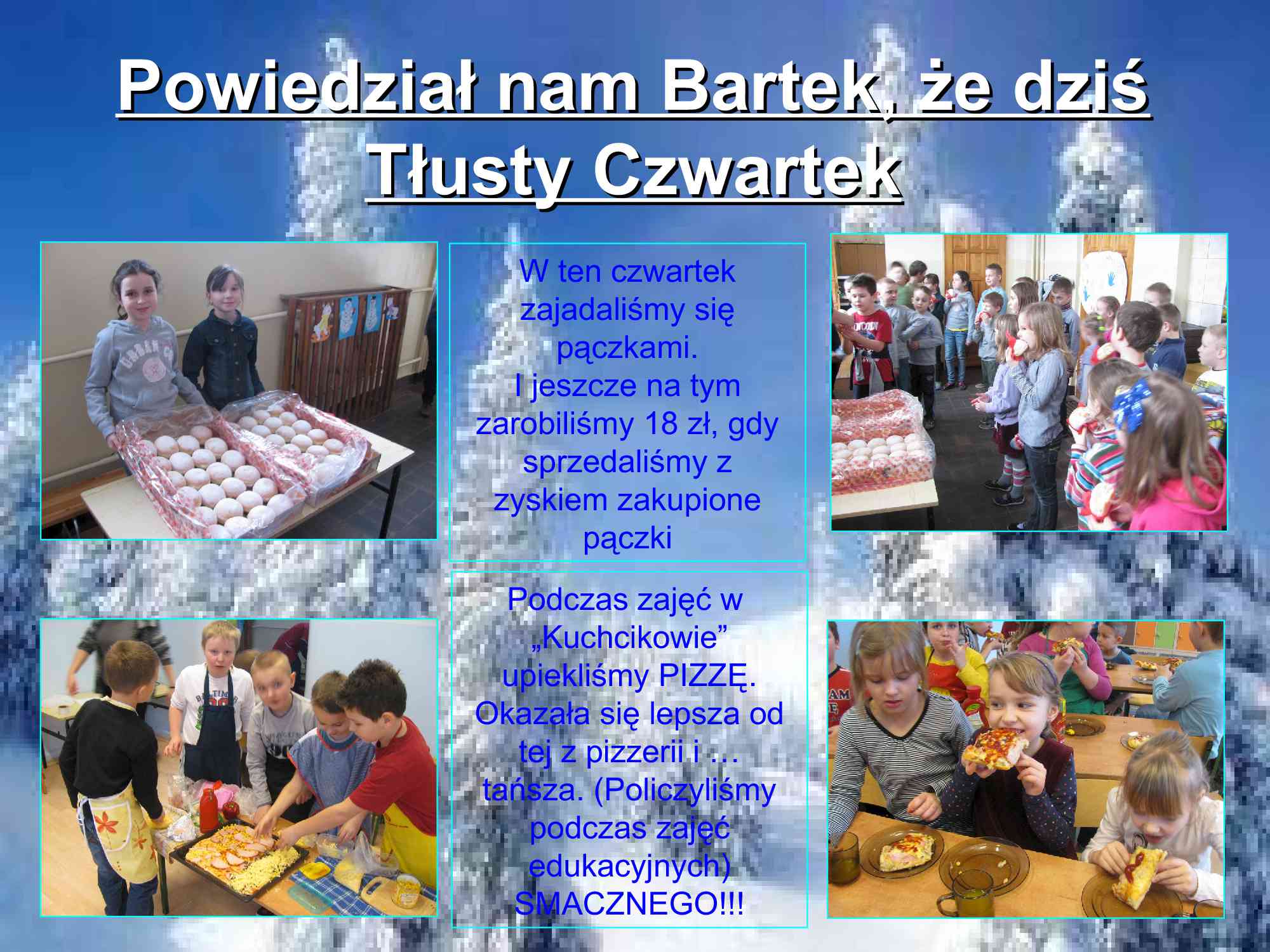 Powiedział nam Bartek, że dziś Tłusty Czwartek

W ten czwartek zajadaliśmy się pączkami. I jeszcze na tym zarobiliśmy 18 zł, gdy sprzedaliśmy z zyskiem zakupione pączki

Podczas zajęć w „Kuchcikowie” upiekliśmy PIZZĘ. Okazała się lepsza od tej z pizzerii i … tańsza. (Policzyliśmy podczas zajęć edukacyjnych) SMACZNEGO!!!